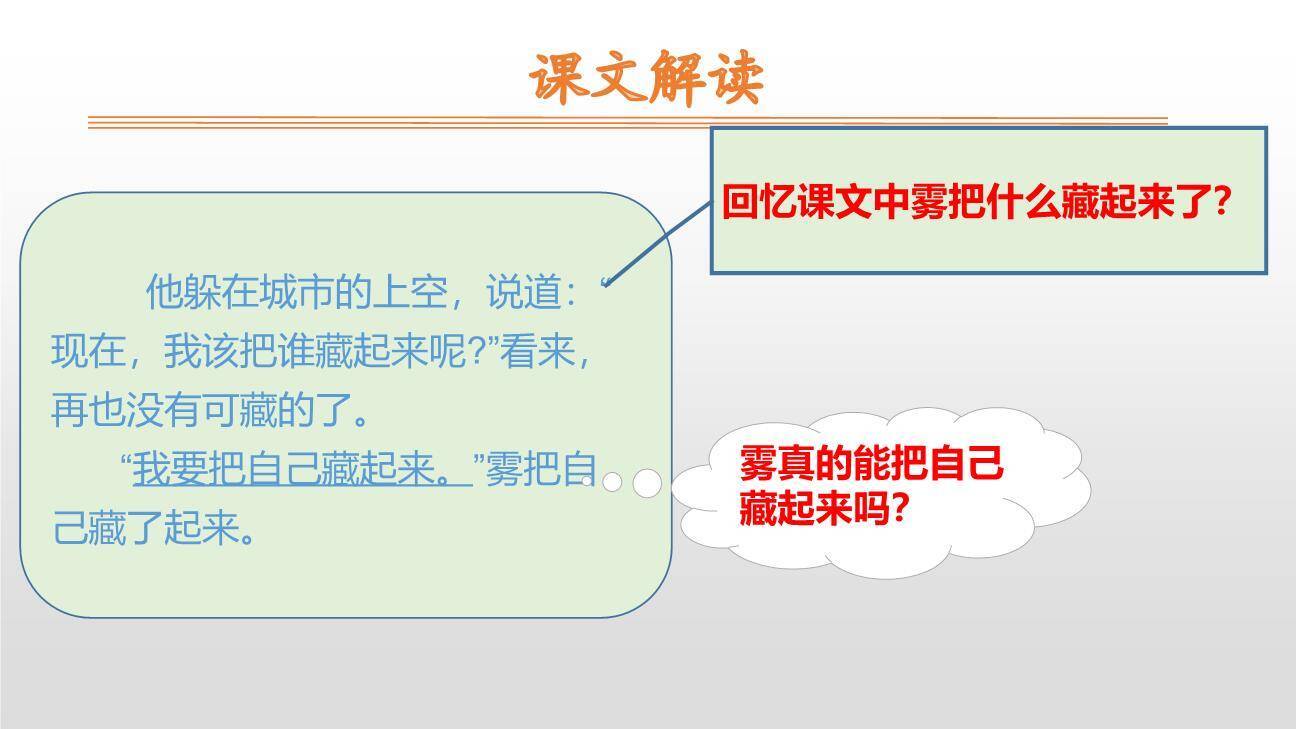 课文解读

回忆课文中雾把什么藏起来了?

他躲在城市的上空，说道：“现在，我该把谁藏起来呢?”看来，再也没有可藏的了。

“我要把自己藏起来。”雾把自己藏了起来。

雾真的能把自己藏起来吗?